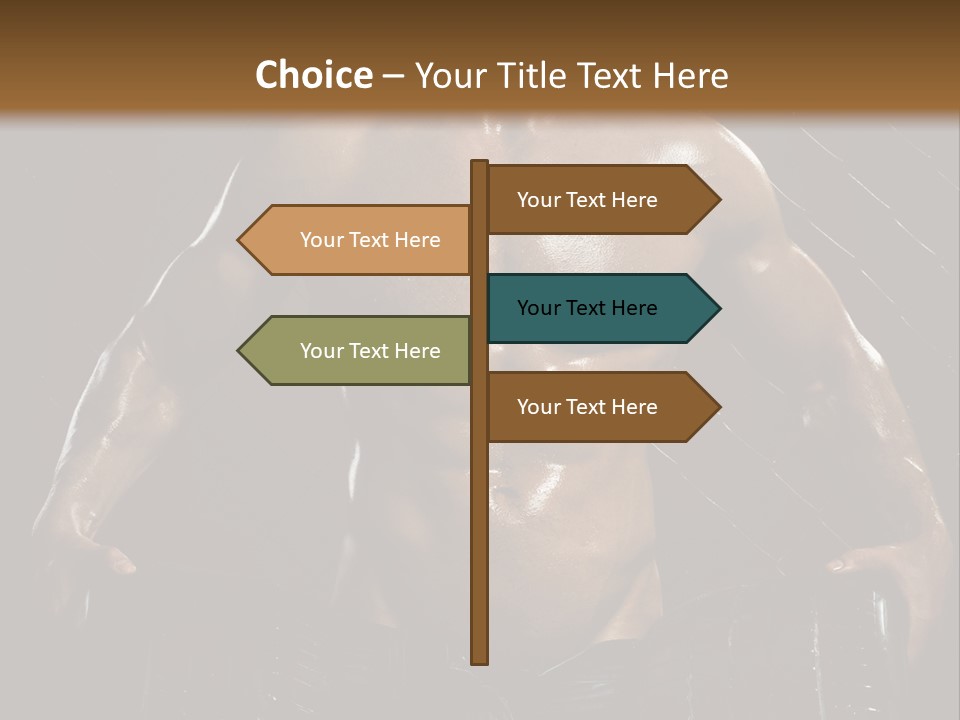 Choice – Your Title Text Here

Your Text Here

Your Text Here

Your Text Here

Your Text Here

Your Text Here